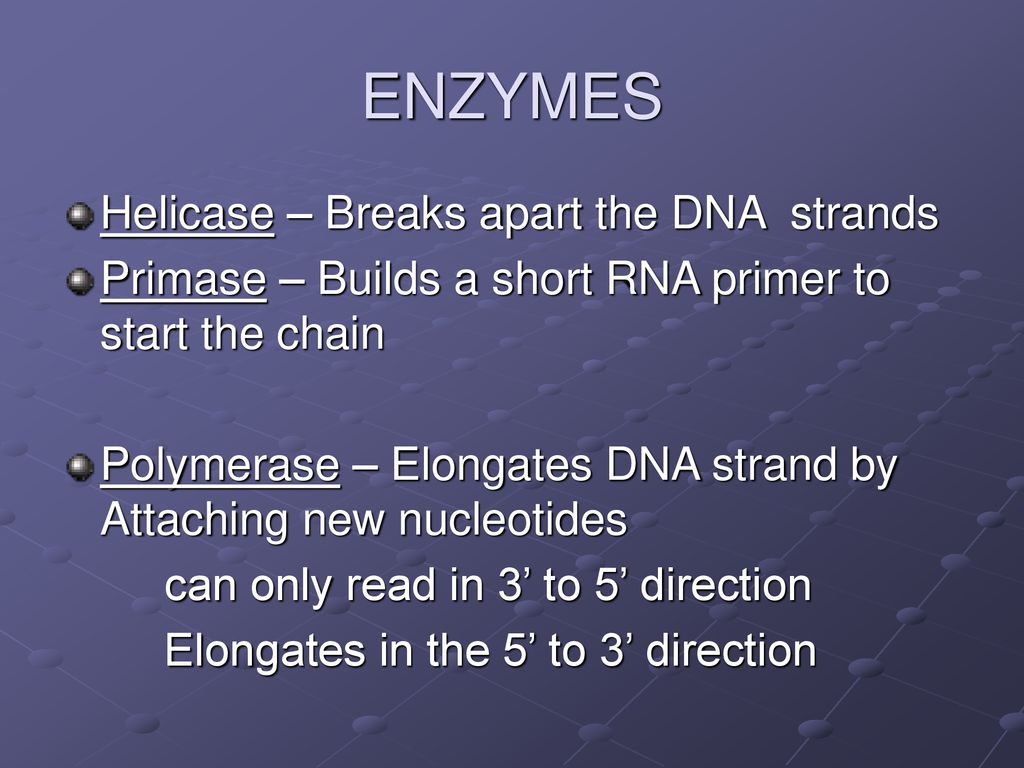 ENZYMES

Helicase – Breaks apart the DNA strands

Primase – Builds a short RNA primer to start the chain

Polymerase – Elongates DNA strand by Attaching new nucleotides

can only read in 3’ to 5’ direction

Elongates in the 5’ to 3’ direction